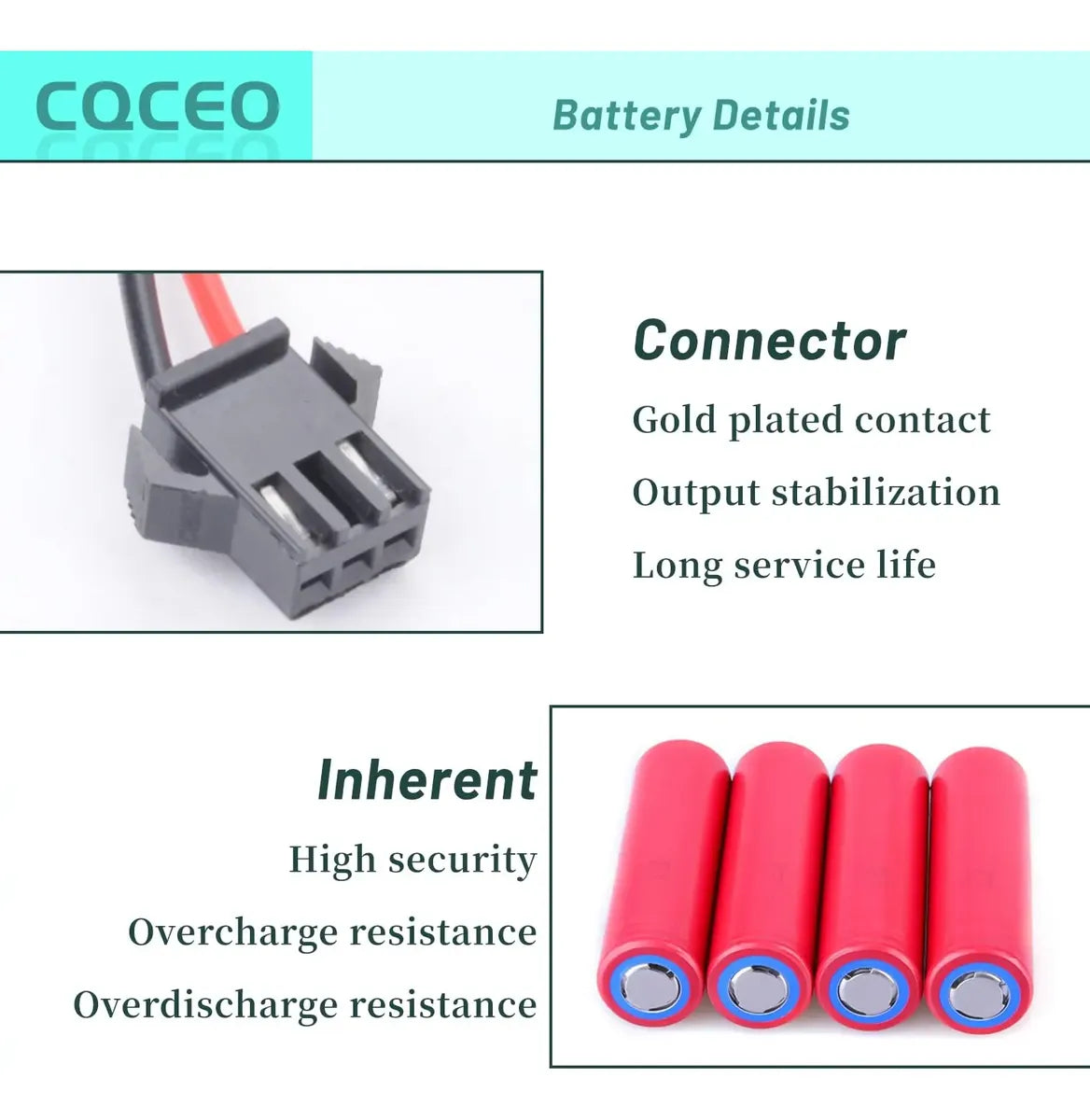 CQCEO

Battery Details

Connector

Gold plated contact

Output stabilization

Long service life

Inherent

High security

Overcharge resistance

Overdischarge resistance